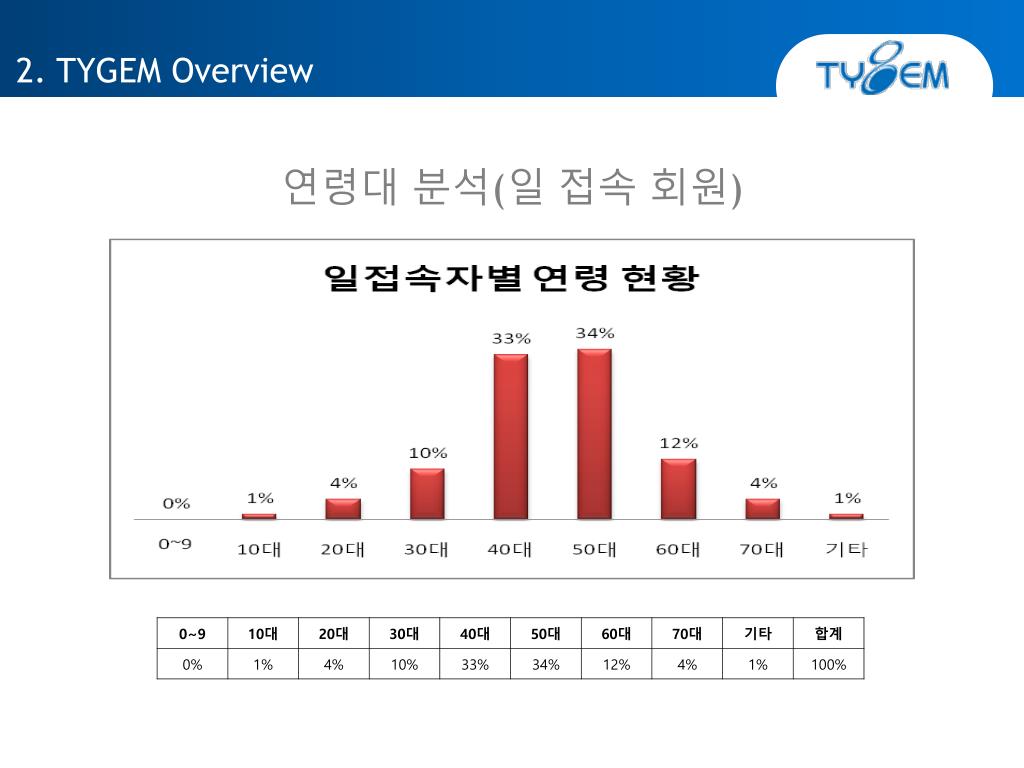 2. TYGEM Overview

TYGEM

연령대 분석(일 접속 회원)

일접속자별 연령 현황

0% 1% 4% 10% 33% 34% 12% 4% 1%

0~9 10대 20대 30대 40대 50대 60대 70대 기타

| 0~9 | 10대 | 20대 | 30대 | 40대 | 50대 | 60대 | 70대 | 기타 | 합계 |
|---|---|---|---|---|---|---|---|---|---|
| 0% | 1% | 4% | 10% | 33% | 34% | 12% | 4% | 1% | 100% |